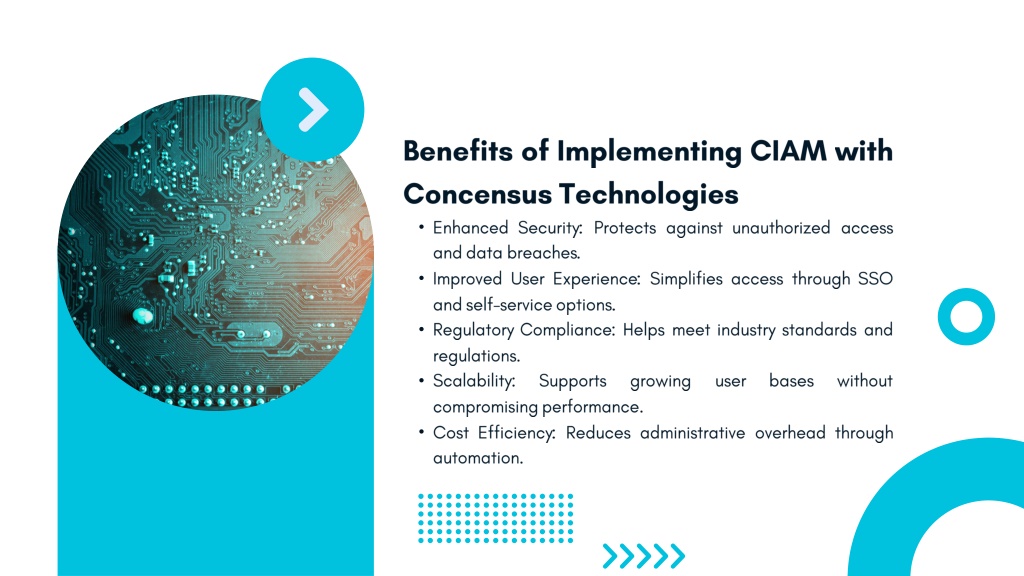 Benefits of Implementing CIAM with Concensus Technologies

• Enhanced Security: Protects against unauthorized access and data breaches.
• Improved User Experience: Simplifies access through SSO and self-service options.
• Regulatory Compliance: Helps meet industry standards and regulations.
• Scalability: Supports growing user bases without compromising performance.
• Cost Efficiency: Reduces administrative overhead through automation.